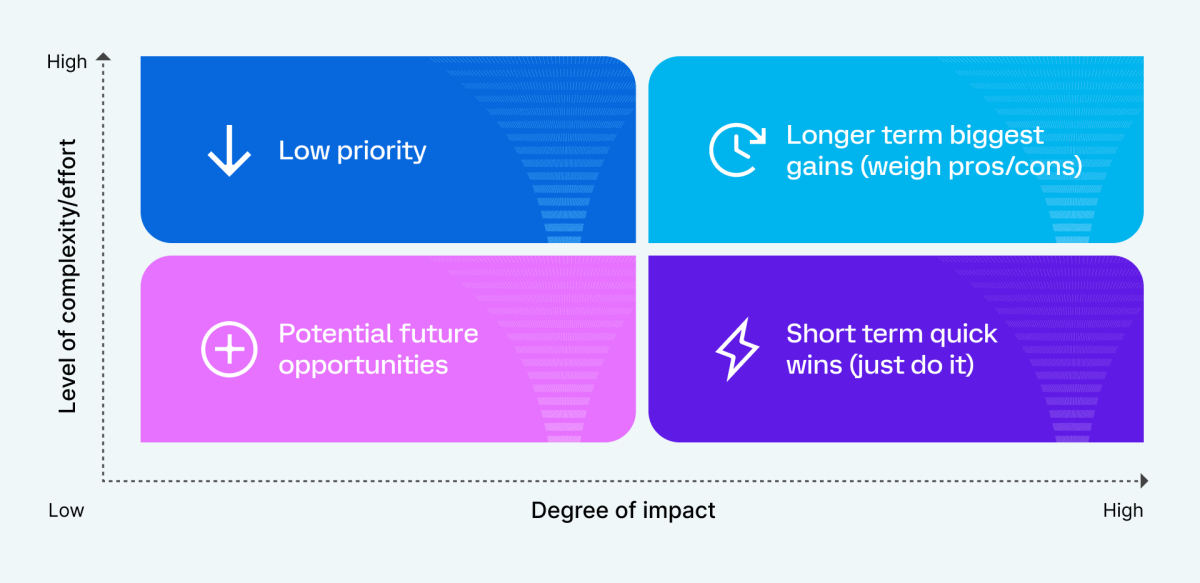 High

Level of complexity/effort

Low priority

Longer term biggest gains (weigh pros/cons)

Potential future opportunities

Short term quick wins (just do it)

Low

Degree of impact

High